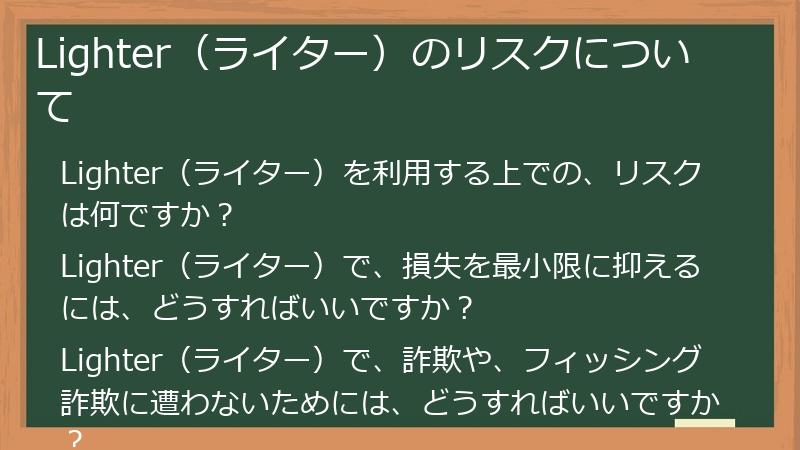 Lighter（ライター）のリスクについて

Lighter（ライター）を利用する上での、リスクは何ですか？

Lighter（ライター）で、損失を最小限に抑えるには、どうすればいいですか？

Lighter（ライター）で、詐欺や、フィッシング詐欺に遭わないためには、どうすればいいですか？